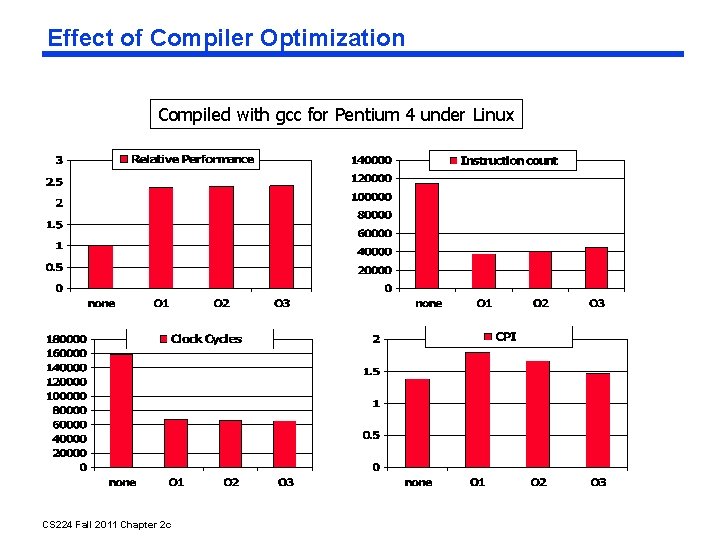 Effect of Compiler Optimization

Compiled with gcc for Pentium 4 under Linux

Relative Performance
3
2.5
2
1.5
1
0.5
0
none O1 O2 O3

Instruction count
140000
120000
100000
80000
60000
40000
20000
0
none O1 O2 O3

Clock Cycles
180000
160000
140000
120000
100000
80000
60000
40000
20000
0
none O1 O2 O3

CPI
2
1.5
1
0.5
0
none O1 O2 O3

CS224 Fall 2011 Chapter 2c